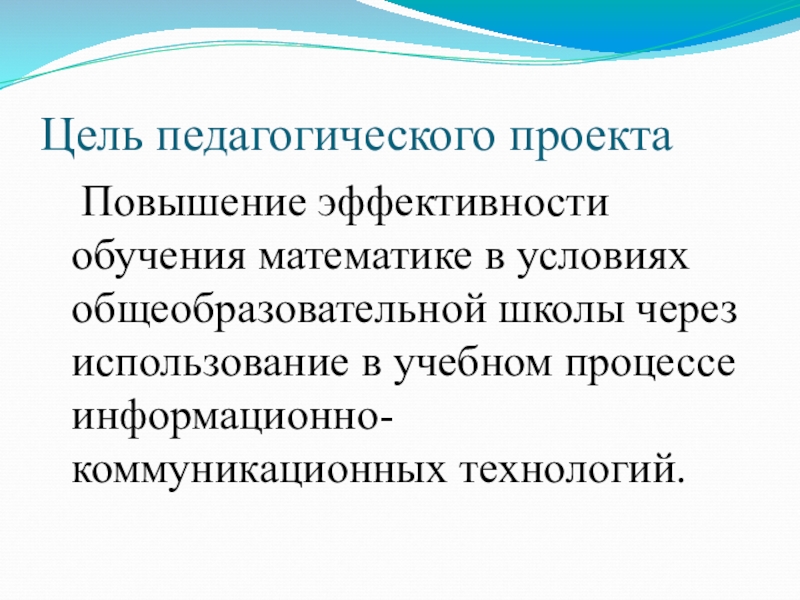 Цель педагогического проекта

Повышение эффективности обучения математике в условиях общеобразовательной школы через использование в учебном процессе информационно-коммуникационных технологий.